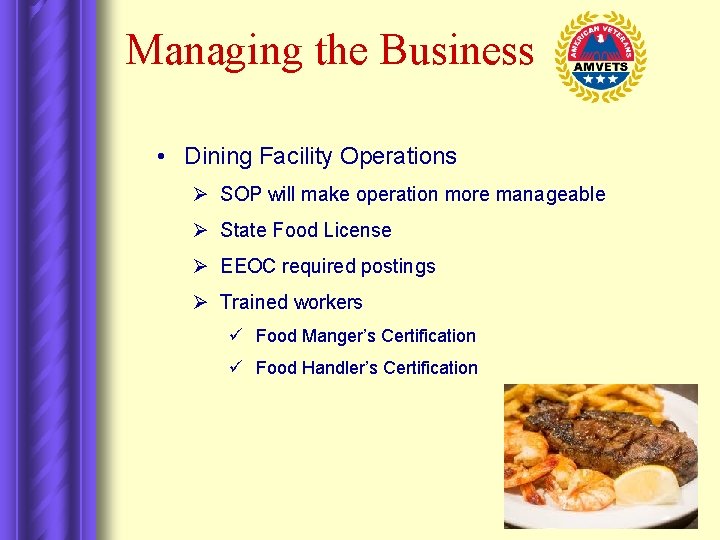 Managing the Business

AMERICAN VETERANS
AMVETS

• Dining Facility Operations
➢ SOP will make operation more manageable
➢ State Food License
➢ EEOC required postings
➢ Trained workers
✓ Food Manger's Certification
✓ Food Handler's Certification